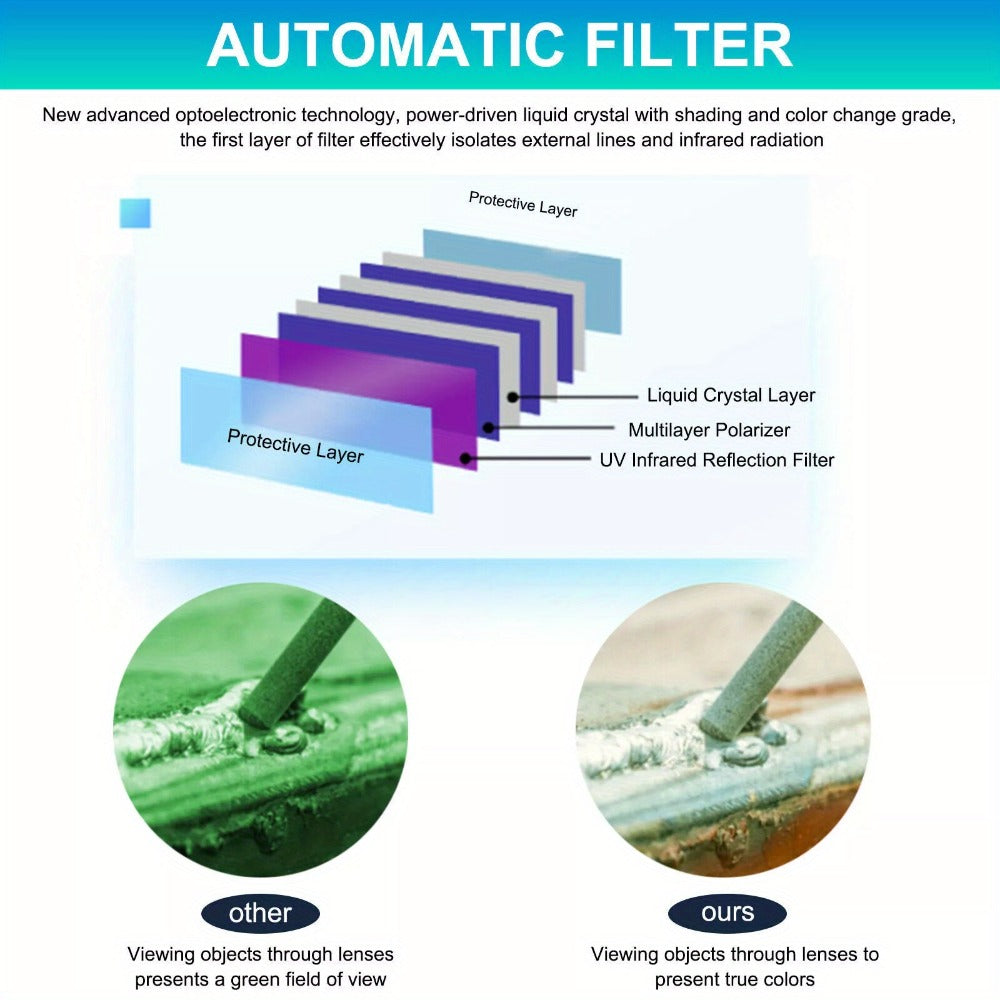 AUTOMATIC FILTER

New advanced optoelectronic technology, power-driven liquid crystal with shading and color change grade, the first layer of filter effectively isolates external lines and infrared radiation

Protective Layer

Liquid Crystal Layer

Multilayer Polarizer

UV Infrared Reflection Filter

Protective Layer

other

Viewing objects through lenses presents a green field of view

ours

Viewing objects through lenses to present true colors